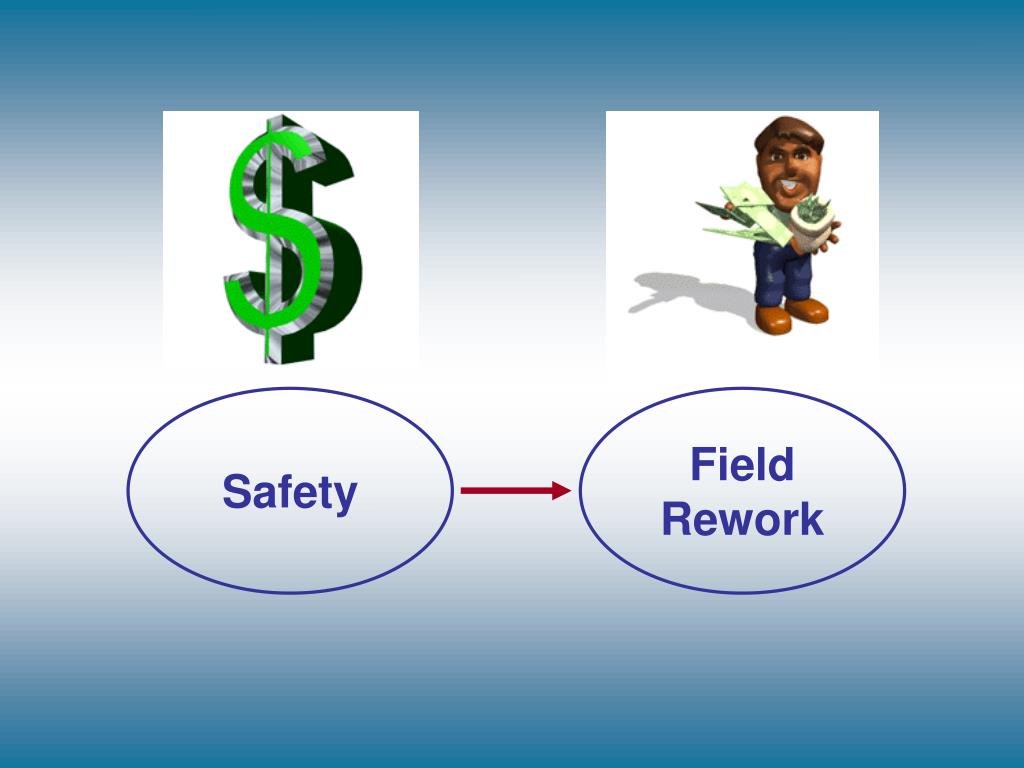 Safety

Field Rework